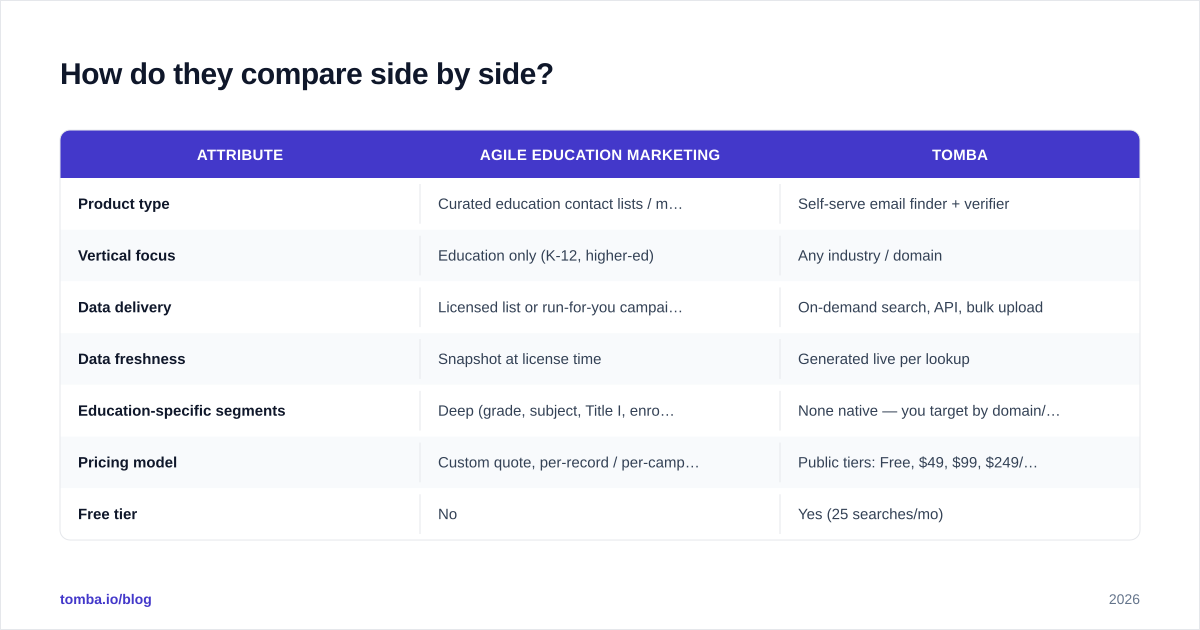 How do they compare side by side?

| ATTRIBUTE | AGILE EDUCATION MARKETING | TOMBA |
|---|---|---|
| Product type | Curated education contact lists / m… | Self-serve email finder + verifier |
| Vertical focus | Education only (K-12, higher-ed) | Any industry / domain |
| Data delivery | Licensed list or run-for-you campai… | On-demand search, API, bulk upload |
| Data freshness | Snapshot at license time | Generated live per lookup |
| Education-specific segments | Deep (grade, subject, Title I, enro… | None native — you target by domain/… |
| Pricing model | Custom quote, per-record / per-camp… | Public tiers: Free, \$49, \$99, \$249/… |
| Free tier | No | Yes (25 searches/mo) |

tomba.io/blog

2026